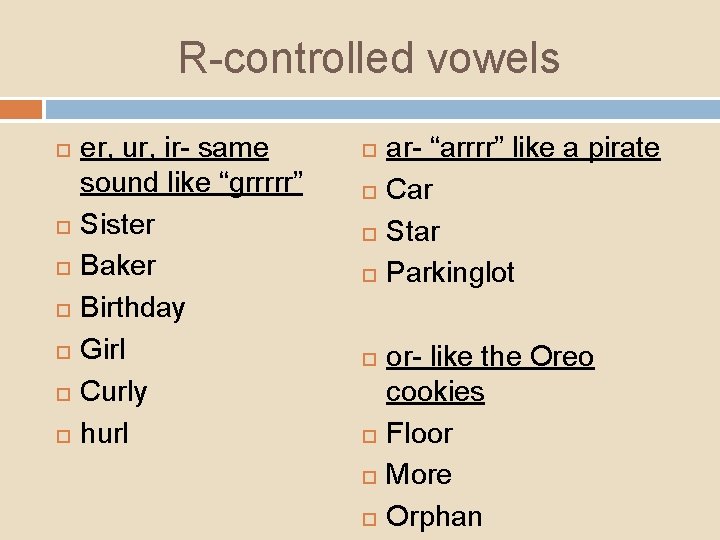 R-controlled vowels

er, ur, ir- same sound like “grrrrr”
Sister
Baker
Birthday
Girl
Curly
hurl

ar- “arrrr” like a pirate
Car
Star
Parkinglot

or- like the Oreo cookies
Floor
More
Orphan